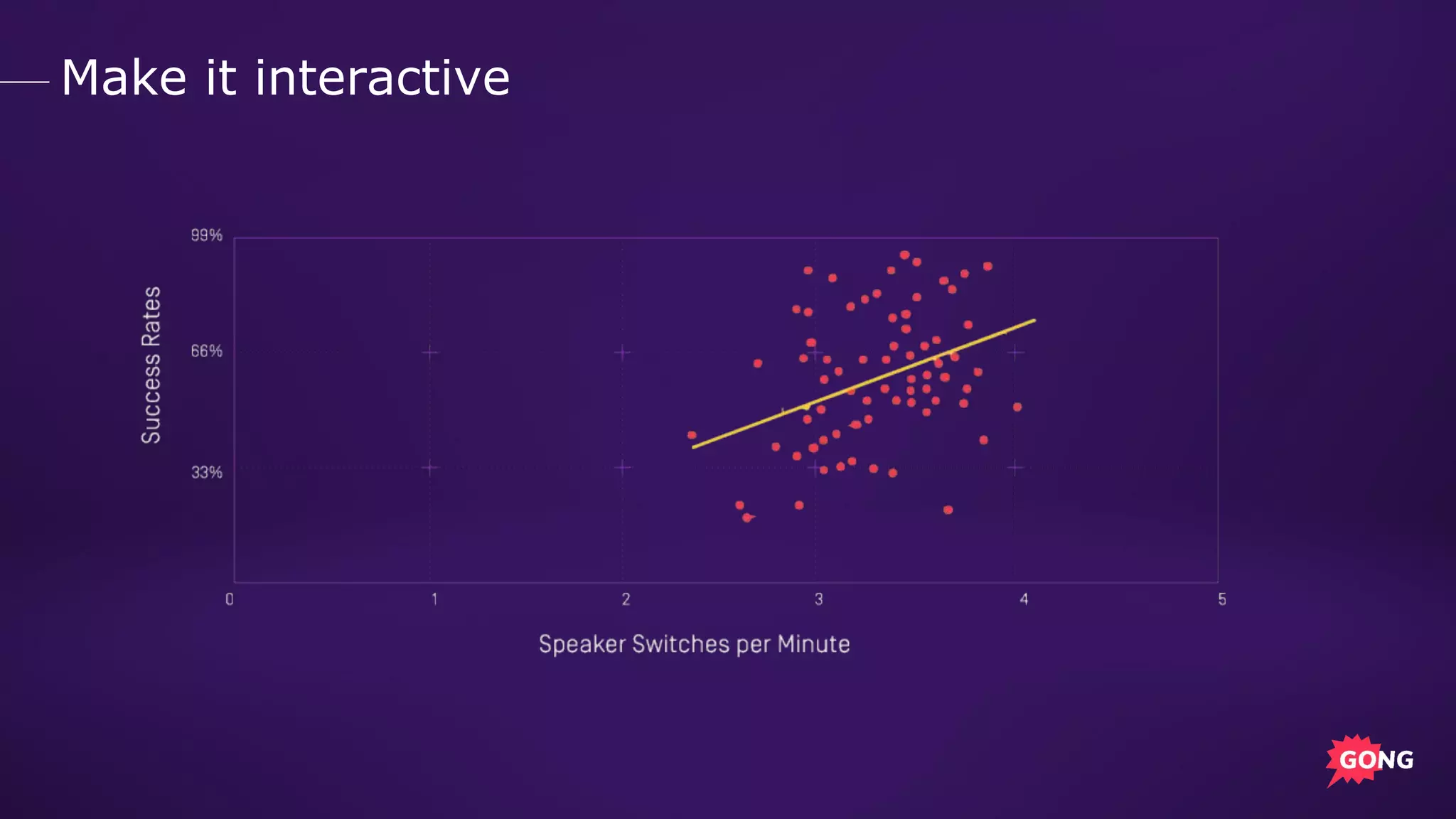 Make it interactive

Success Rates

99%
66%
33%

0
1
2
3
4
5

Speaker Switches per Minute

GONG